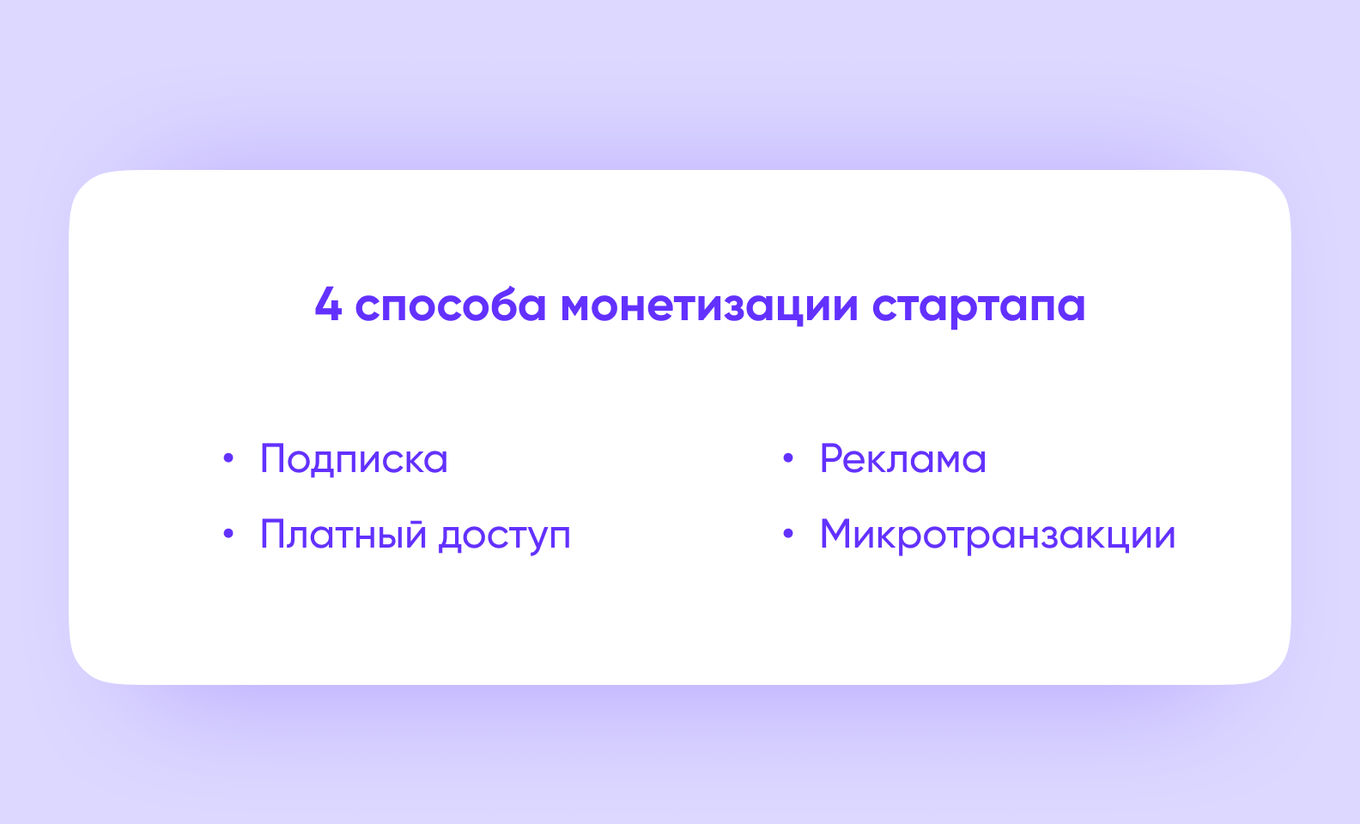 4 способа монетизации стартапа

• Подписка
• Платный доступ

• Реклама
• Микротранзакции